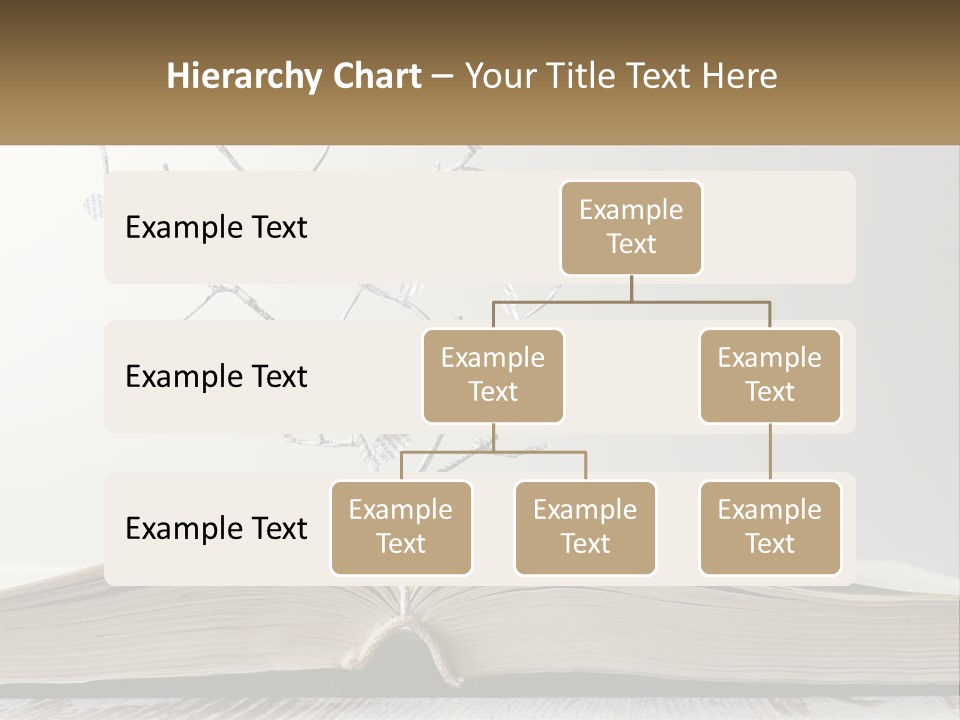 Hierarchy Chart – Your Title Text Here

Example Text

Example Text

Example Text

Example Text

Example Text

Example Text

Example Text

Example Text

Example Text